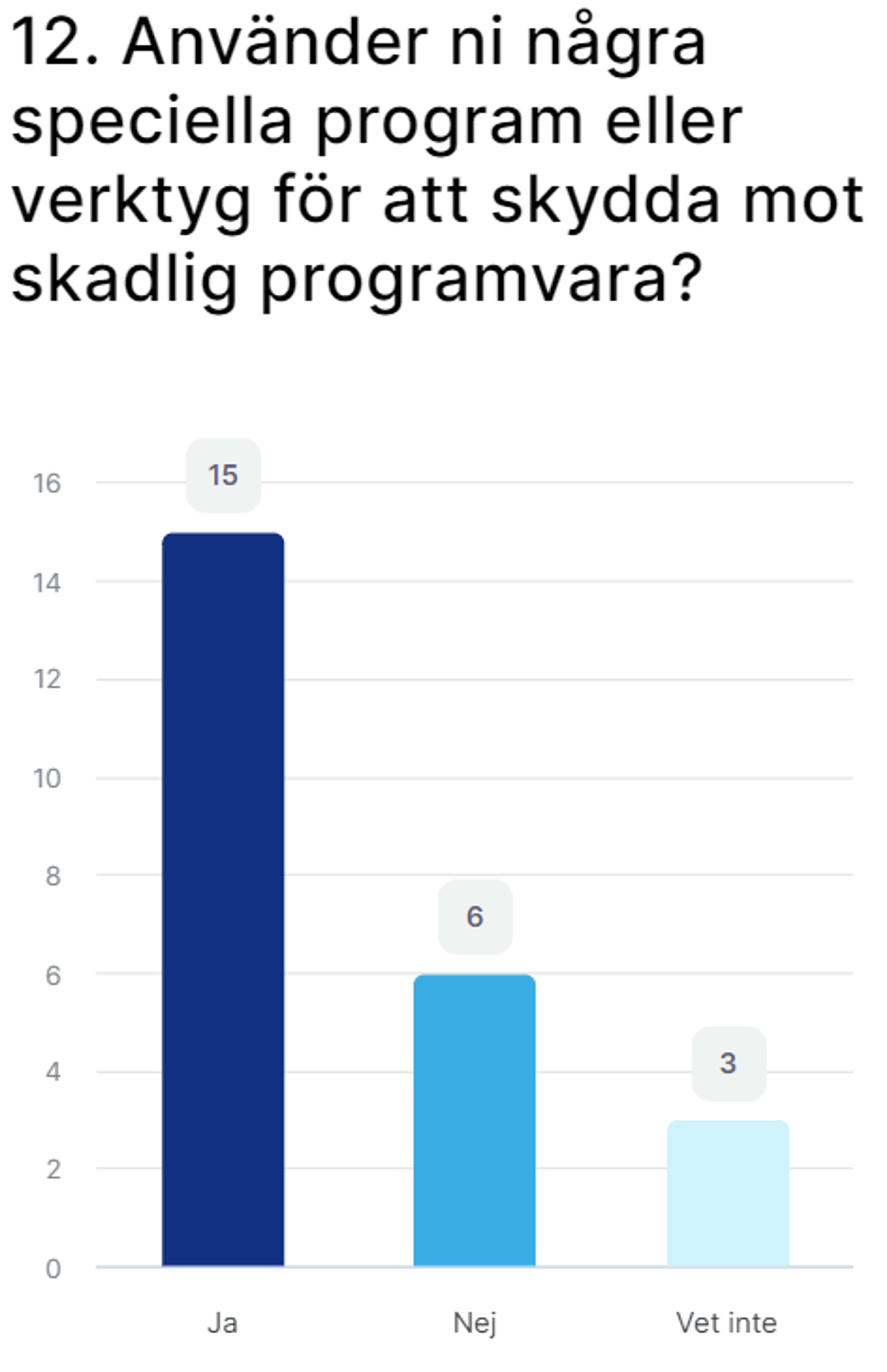 12. Använder ni några speciella program eller verktyg för att skydda mot skadlig programvara?

16
14
12
10
8
6
4
2
0

15
6
3

Ja
Nej
Vet inte